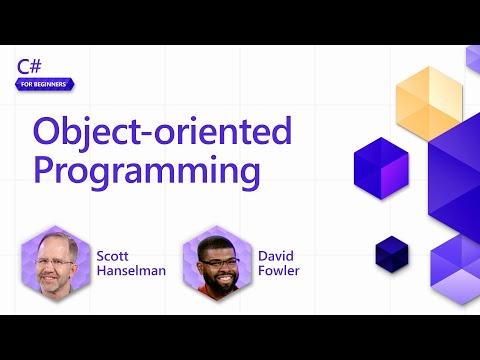 C#
FOR BEGINNERS

Object-oriented Programming

Scott Hanselman

David Fowler